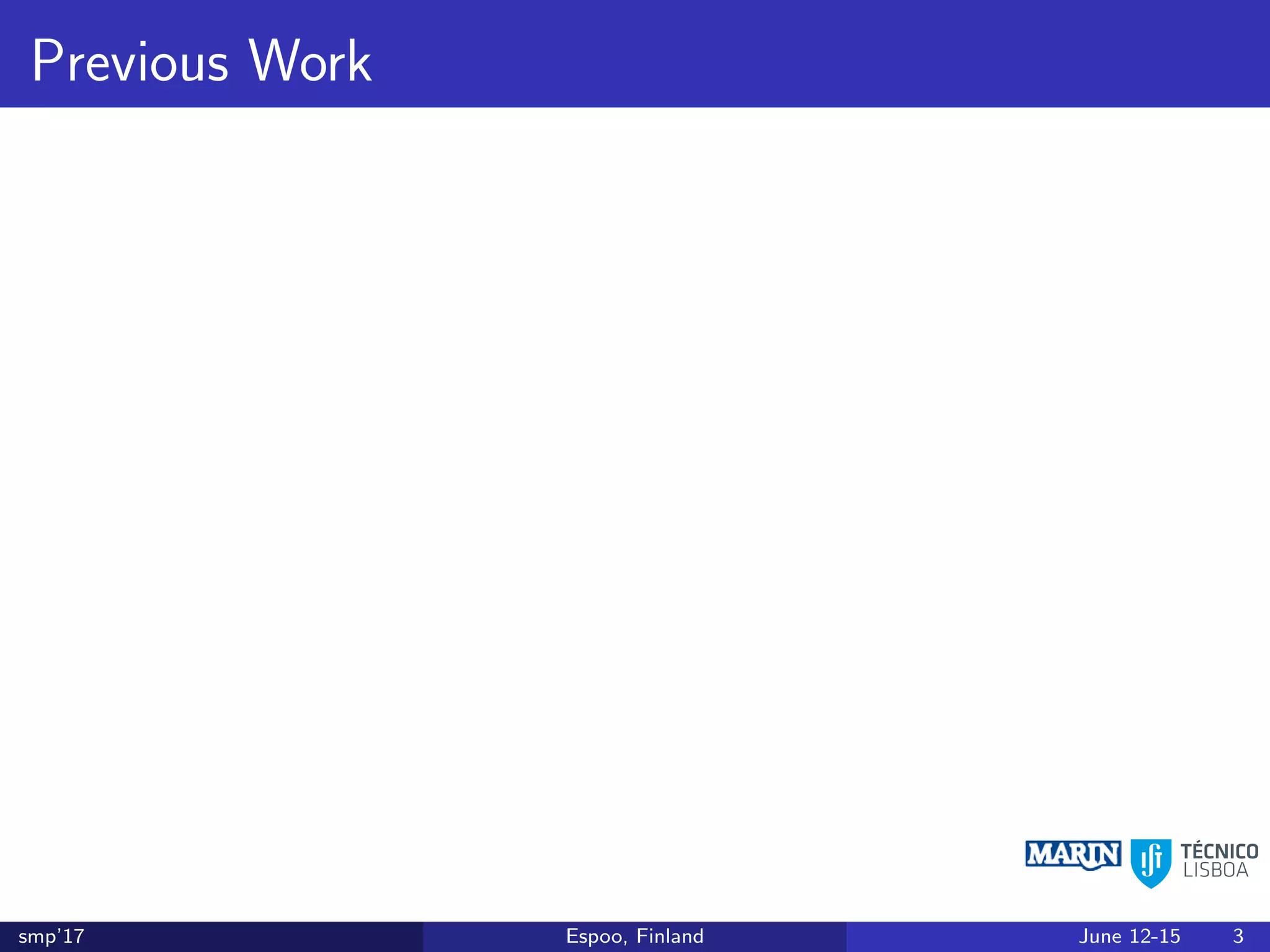 Previous Work

MARIN

TÉCNICO LISBOA

smp'17 Espoo, Finland June 12-15 3